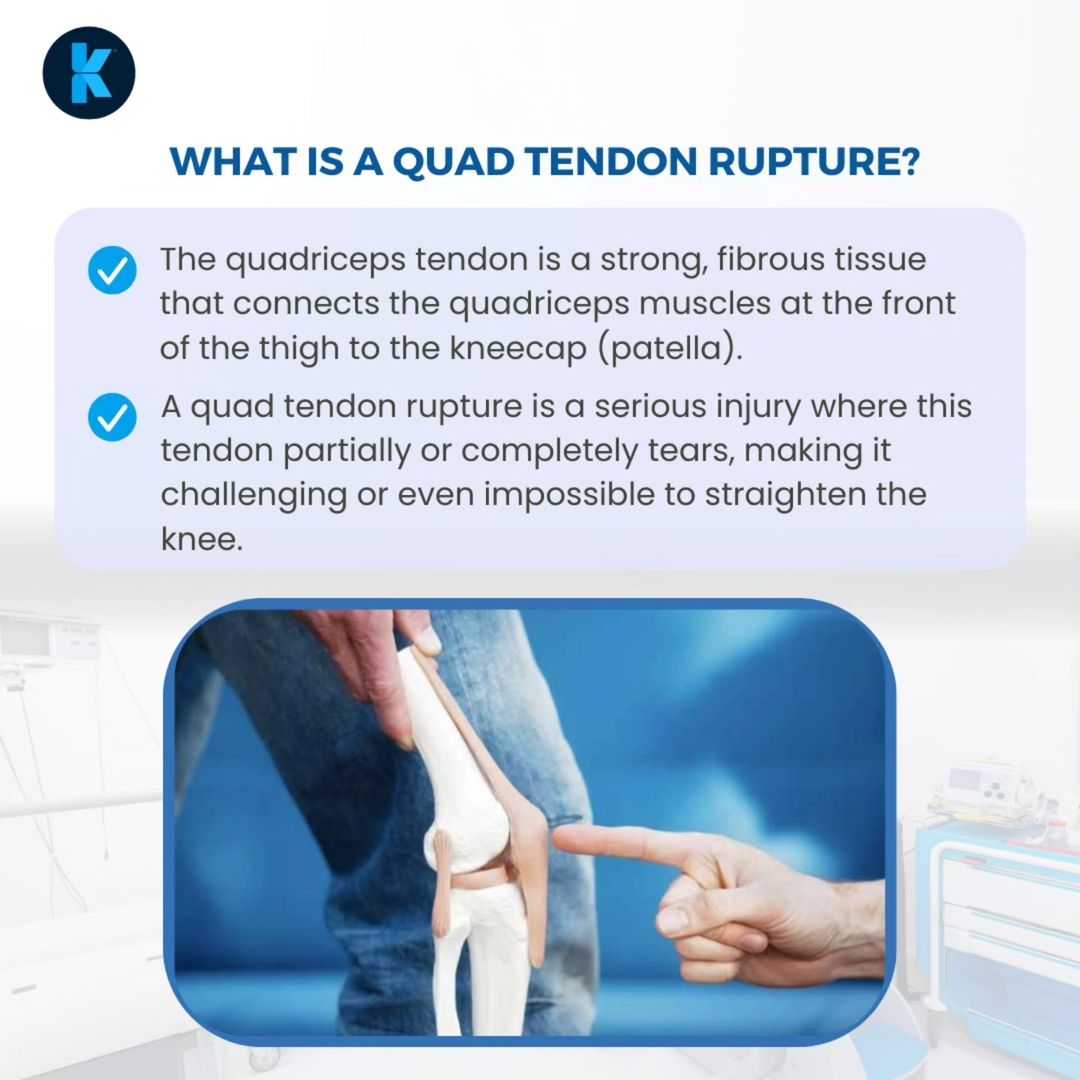 K

WHAT IS A QUAD TENDON RUPTURE?

The quadriceps tendon is a strong, fibrous tissue that connects the quadriceps muscles at the front of the thigh to the kneecap (patella).

A quad tendon rupture is a serious injury where this tendon partially or completely tears, making it challenging or even impossible to straighten the knee.